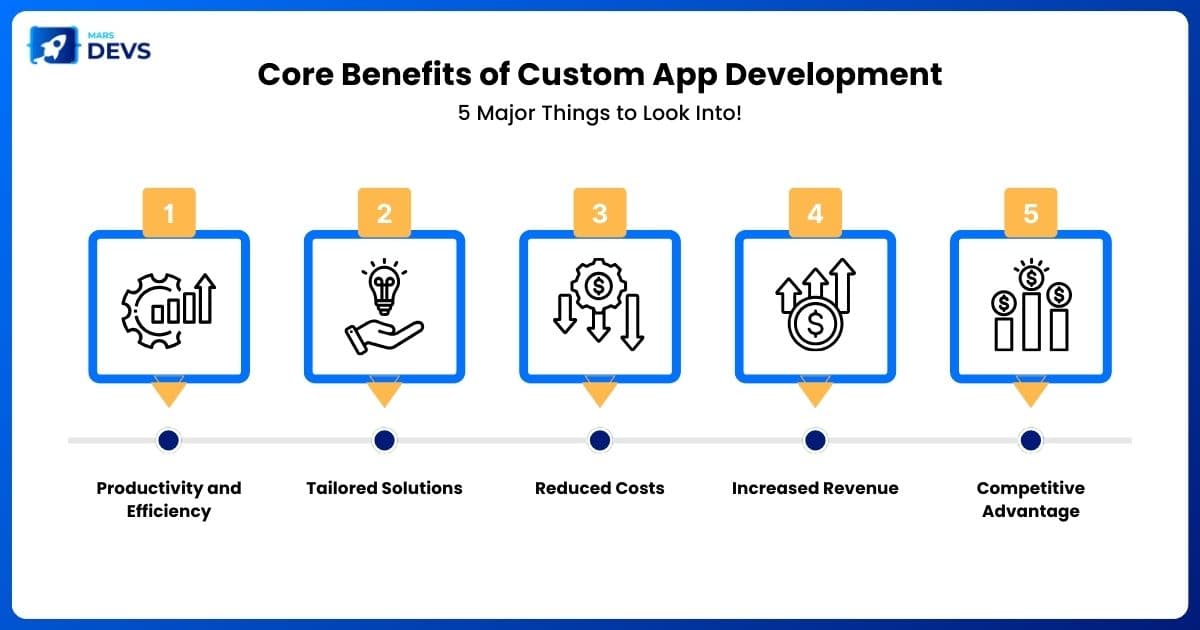 MARS DEVS

Core Benefits of Custom App Development

5 Major Things to Look Into!

1

2

3

4

5

Productivity and Efficiency

Tailored Solutions

Reduced Costs

Increased Revenue

Competitive Advantage